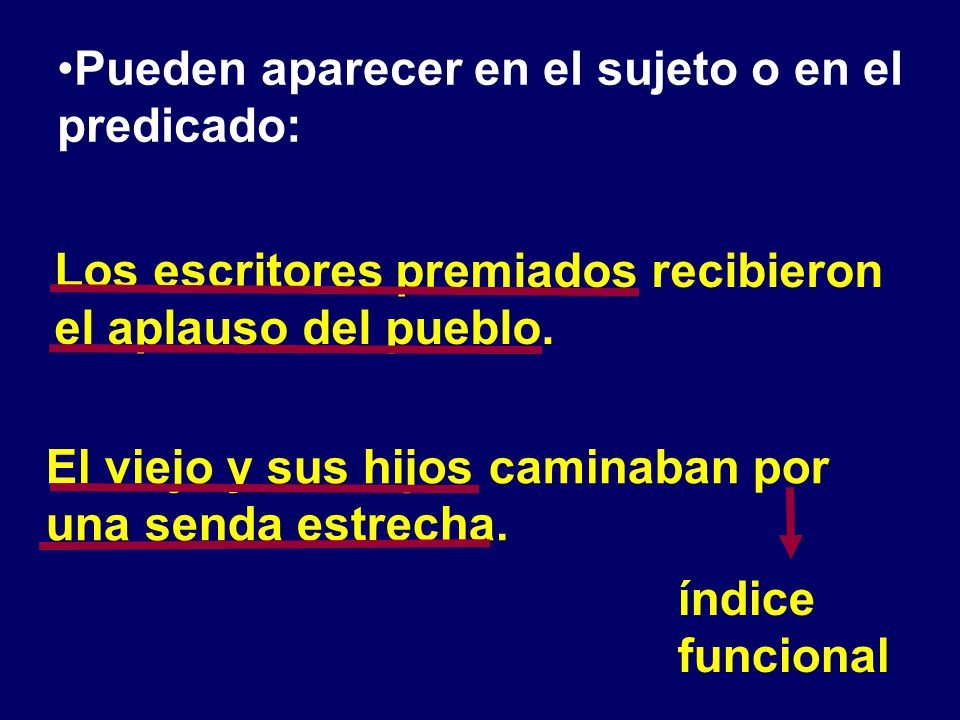 •Pueden aparecer en el sujeto o en el predicado:

Los escritores premiados recibieron el aplauso del pueblo.

El viejo y sus hijos caminaban por una senda estrecha.

índice funcional